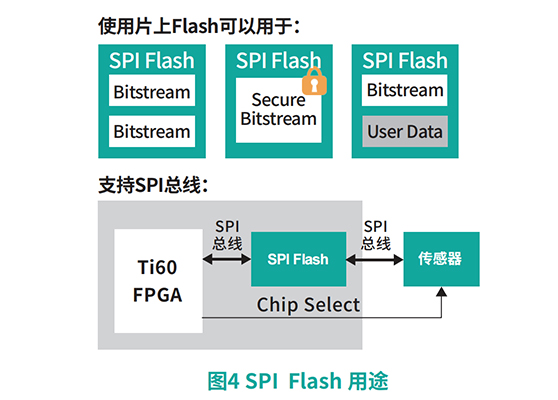 使用片上Flash可以用于：

SPI Flash
Bitstream
Bitstream

SPI Flash
Secure Bitstream

SPI Flash
Bitstream
User Data

支持SPI总线：

Ti60 FPGA

SPI 总线

SPI Flash

SPI 总线

传感器

Chip Select

图4 SPI Flash 用途